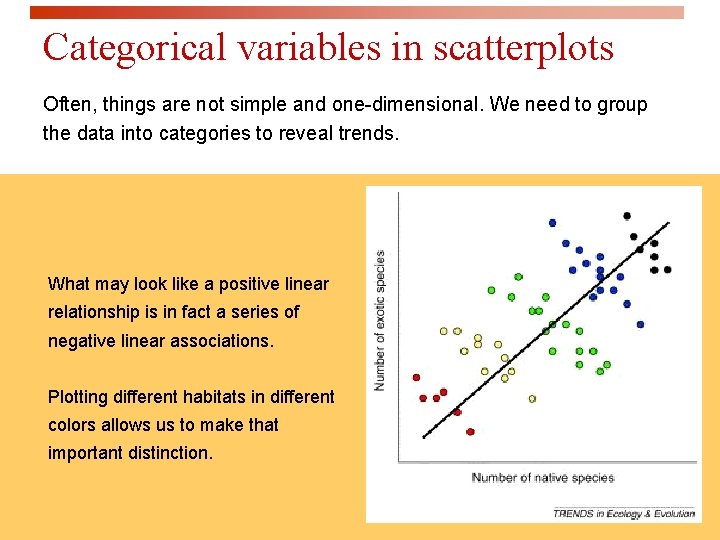 Categorical variables in scatterplots

Often, things are not simple and one-dimensional. We need to group the data into categories to reveal trends.

What may look like a positive linear relationship is in fact a series of negative linear associations.

Plotting different habitats in different colors allows us to make that important distinction.

Number of exotic species

Number of native species

TRENDS in Ecology & Evolution